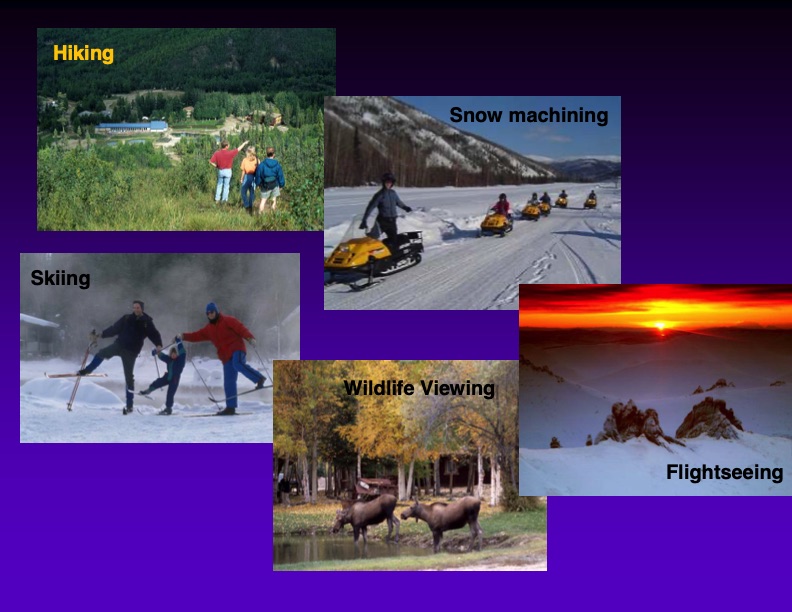 Hiking

Snow machining

Skiing

Wildlife Viewing

Flightseeing